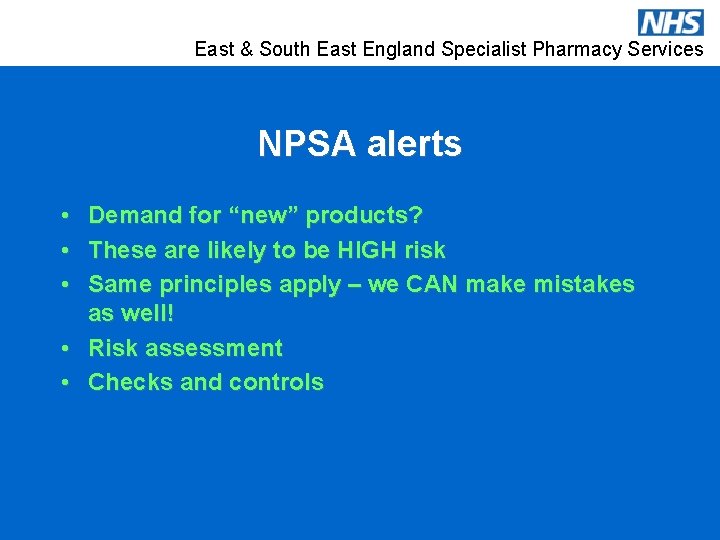 NHS

East & South East England Specialist Pharmacy Services

NPSA alerts

• Demand for “new” products?
• These are likely to be HIGH risk
• Same principles apply – we CAN make mistakes as well!
• Risk assessment
• Checks and controls